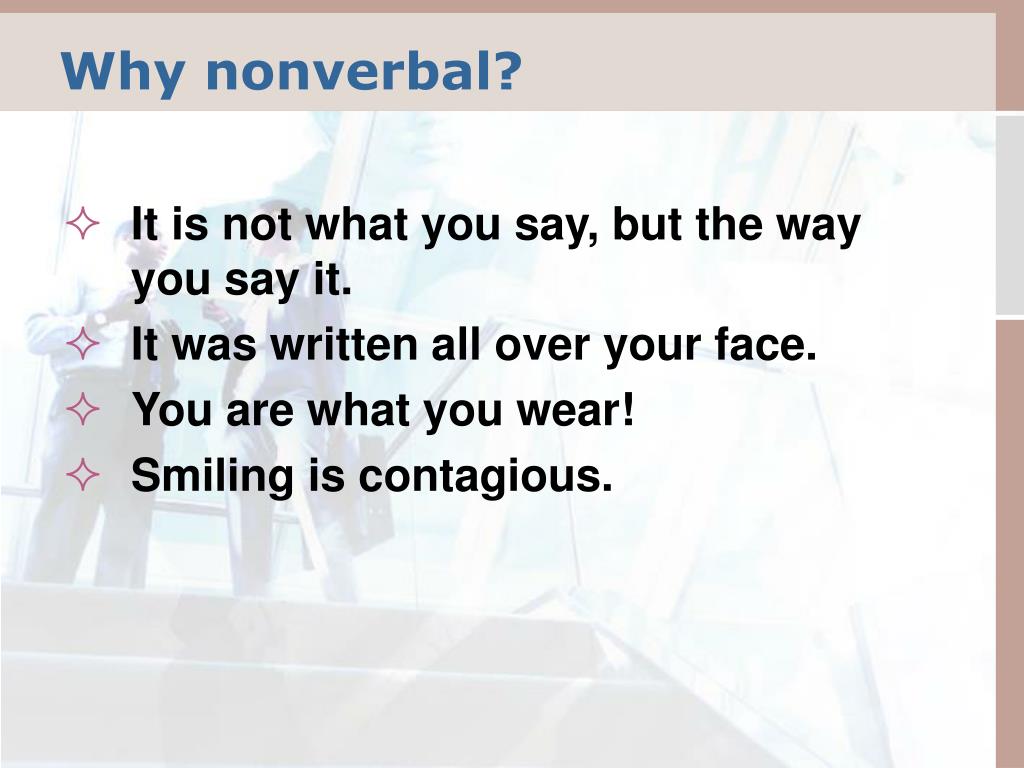 Why nonverbal?

✧ It is not what you say, but the way you say it.
✧ It was written all over your face.
✧ You are what you wear!
✧ Smiling is contagious.